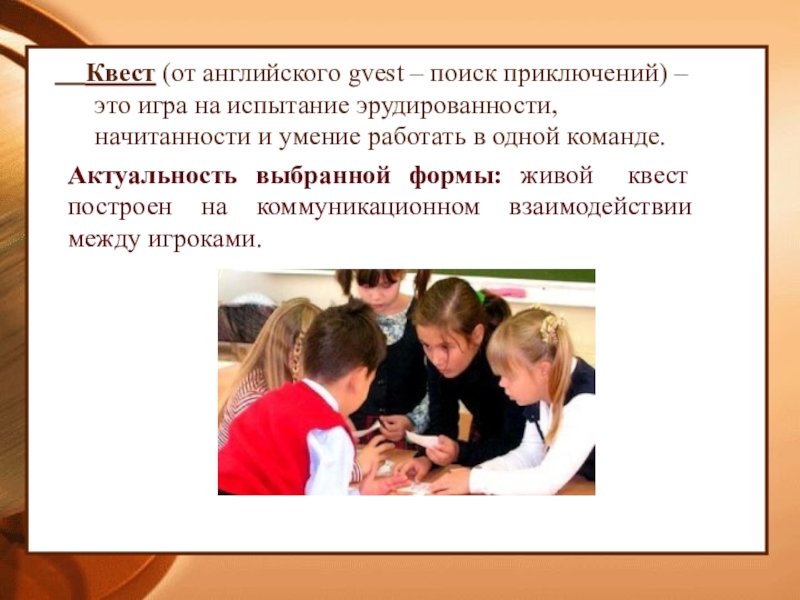 Квест (от английского gvest – поиск приключений) – это игра на испытание эрудированности, начитанности и умение работать в одной команде.

Актуальность выбранной формы: живой квест построен на коммуникационном взаимодействии между игроками.